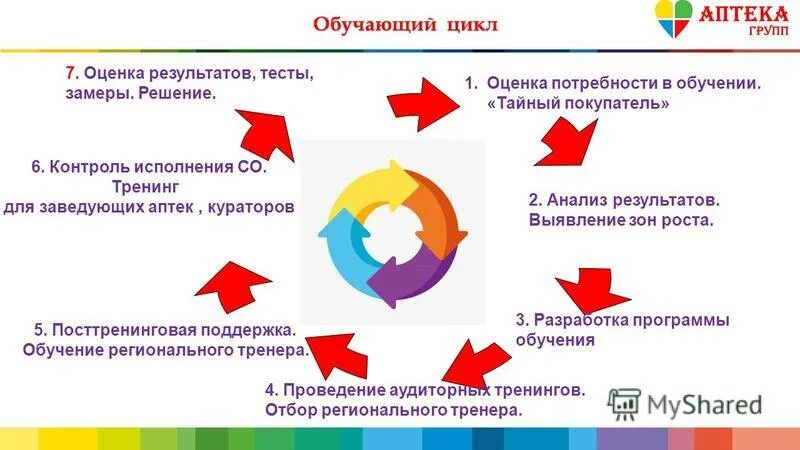 Обучающий цикл

АПТЕКА
ГРУПП

1. Оценка потребности в обучении. «Тайный покупатель»

2. Анализ результатов. Выявление зон роста.

3. Разработка программы обучения

4. Проведение аудиторных тренингов. Отбор регионального тренера.

5. Посттренинговая поддержка. Обучение регионального тренера.

6. Контроль исполнения СО. Тренинг для заведующих аптек , кураторов

7. Оценка результатов, тесты, замеры. Решение.

MyShared